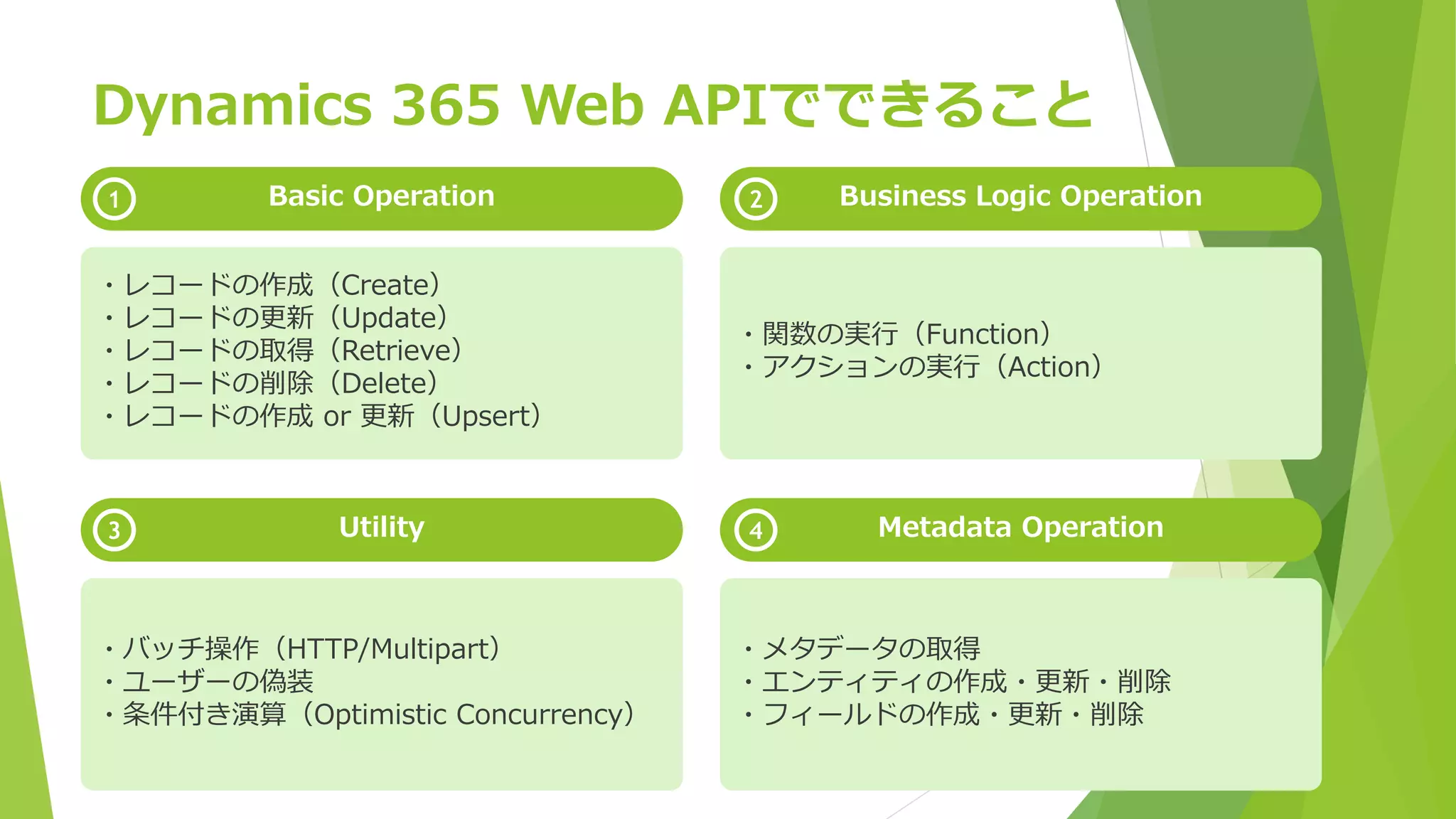 Dynamics 365 Web APIでできること

① Basic Operation

・レコードの作成（Create）
・レコードの更新（Update）
・レコードの取得（Retrieve）
・レコードの削除（Delete）
・レコードの作成 or 更新（Upsert）

② Business Logic Operation

・関数の実行（Function）
・アクションの実行（Action）

③ Utility

・バッチ操作（HTTP/Multipart）
・ユーザーの偽装
・条件付き演算（Optimistic Concurrency）

④ Metadata Operation

・メタデータの取得
・エンティティの作成・更新・削除
・フィールドの作成・更新・削除